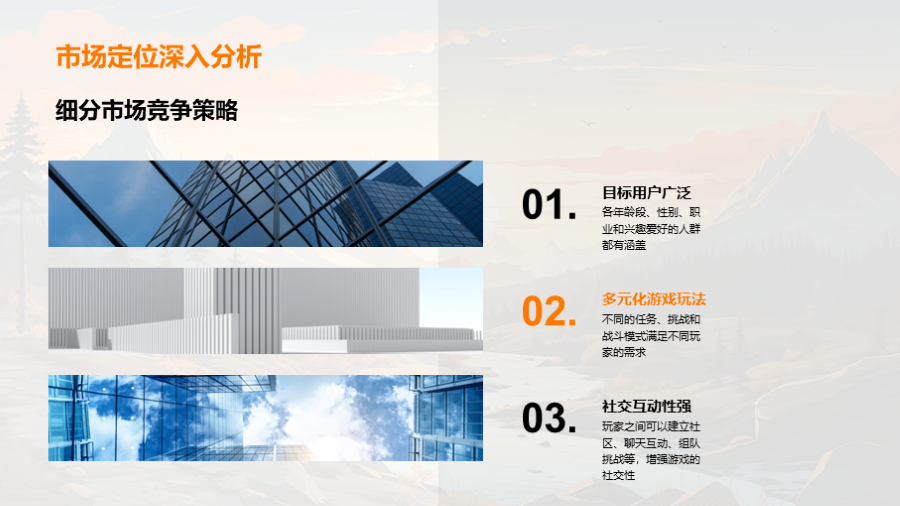 市场定位深入分析

细分市场竞争策略

01.

目标用户广泛

各年龄段、性别、职业和兴趣爱好的人群都有涵盖

02.

多元化游戏玩法

不同的任务、挑战和战斗模式满足不同玩家的需求

03.

社交互动性强

玩家之间可以建立社区、聊天互动、组队挑战等，增强游戏的社交性